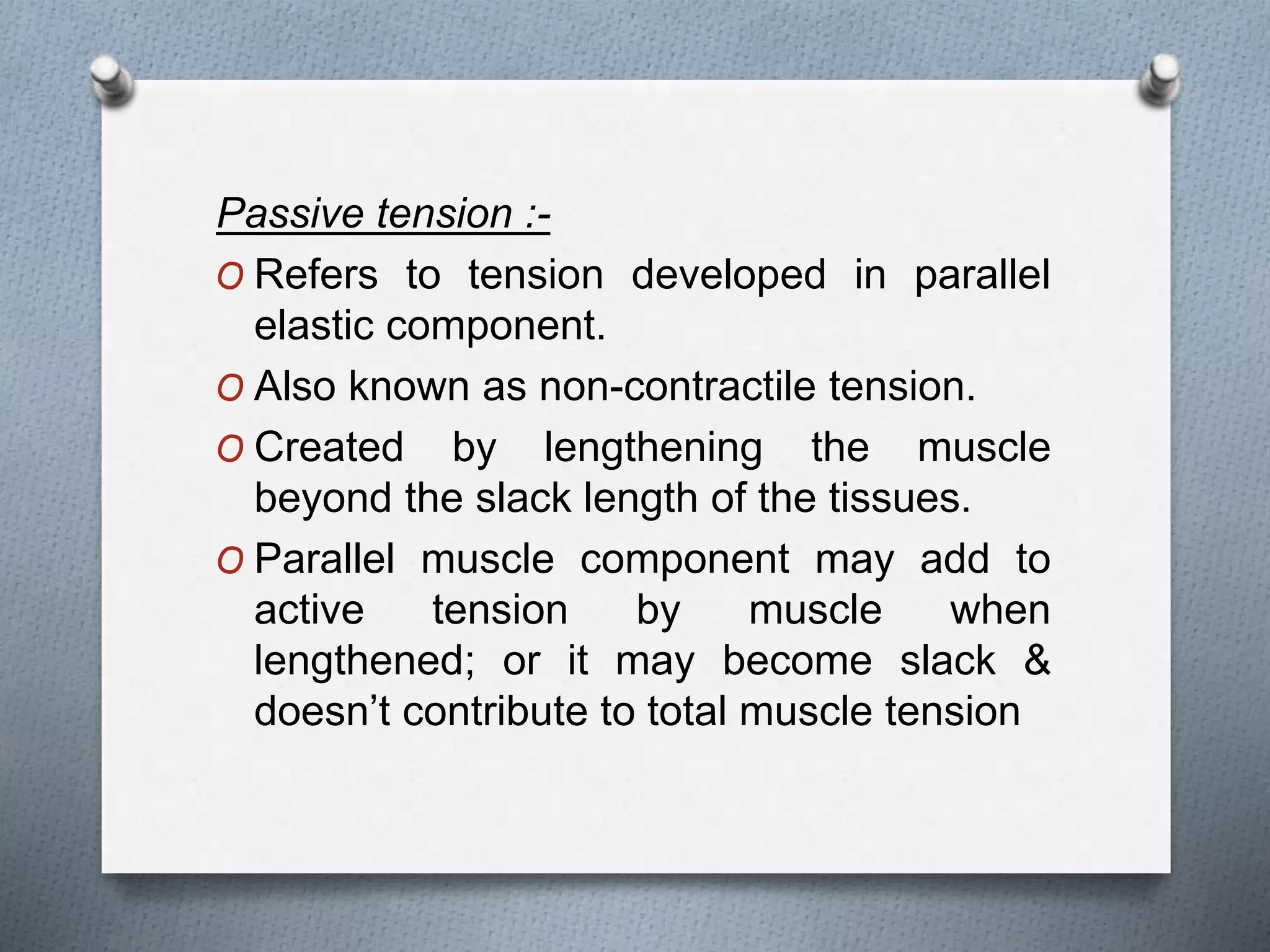 Passive tension :-

O Refers to tension developed in parallel elastic component.

O Also known as non-contractile tension.

O Created by lengthening the muscle beyond the slack length of the tissues.

O Parallel muscle component may add to active tension by muscle when lengthened; or it may become slack & doesn’t contribute to total muscle tension